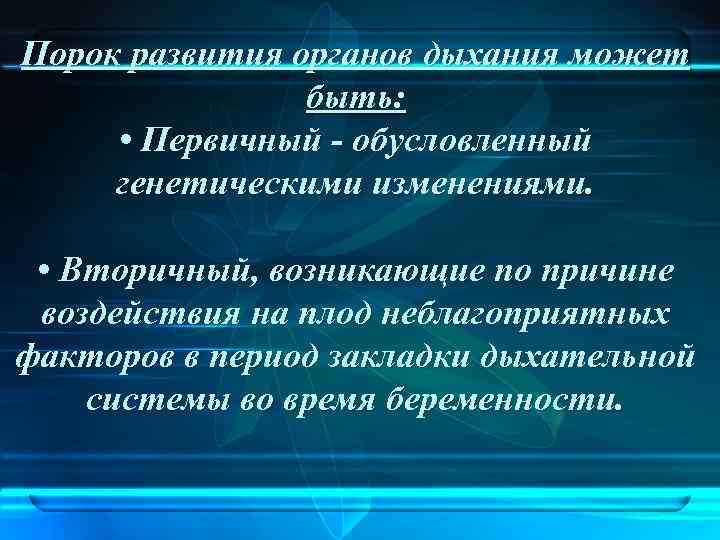 Порок развития органов дыхания может быть:

• Первичный - обусловленный генетическими изменениями.

• Вторичный, возникающие по причине воздействия на плод неблагоприятных факторов в период закладки дыхательной системы во время беременности.